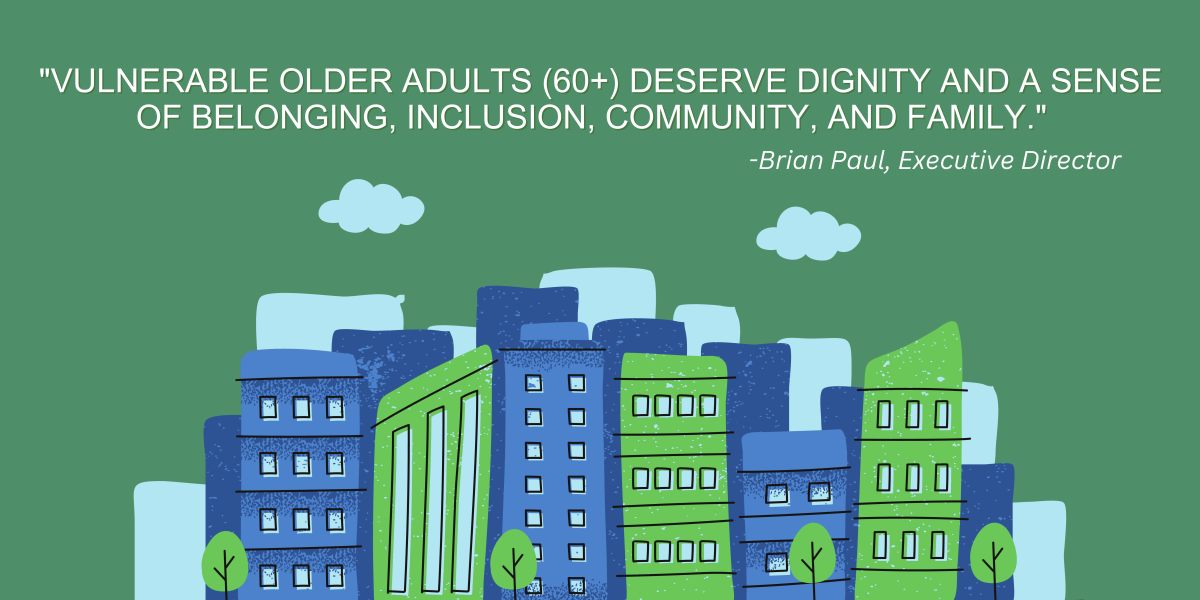 "VULNERABLE OLDER ADULTS (60+) DESERVE DIGNITY AND A SENSE OF BELONGING, INCLUSION, COMMUNITY, AND FAMILY."

-Brian Paul, Executive Director